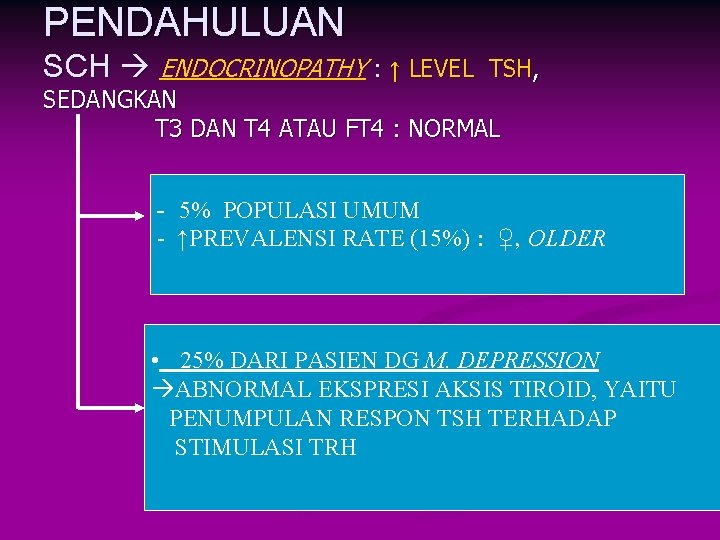 PENDAHULUAN

SCH → ENDOCRINOPATHY : ↑ LEVEL TSH, SEDANGKAN T3 DAN T4 ATAU FT4 : NORMAL

- 5% POPULASI UMUM
- ↑PREVALENSI RATE (15%) : ♀, OLDER

• 25% DARI PASIEN DG M. DEPRESSION
→ABNORMAL EKSPRESI AKSIS TIROID, YAITU PENUMPULAN RESPON TSH TERHADAP STIMULASI TRH